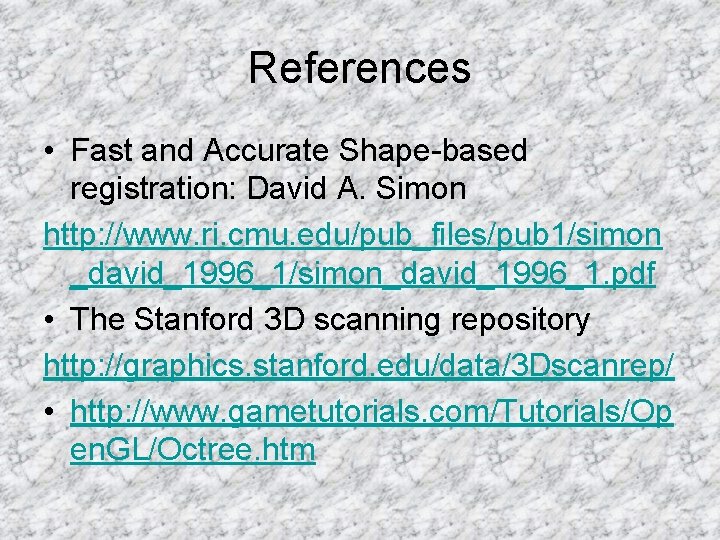 References

• Fast and Accurate Shape-based registration: David A. Simon

http://www.ri.cmu.edu/pub_files/pub1/simon_david_1996_1/simon_david_1996_1.pdf

• The Stanford 3D scanning repository

http://graphics.stanford.edu/data/3Dscanrep/

• http://www.gametutorials.com/Tutorials/OpenGL/Octree.htm